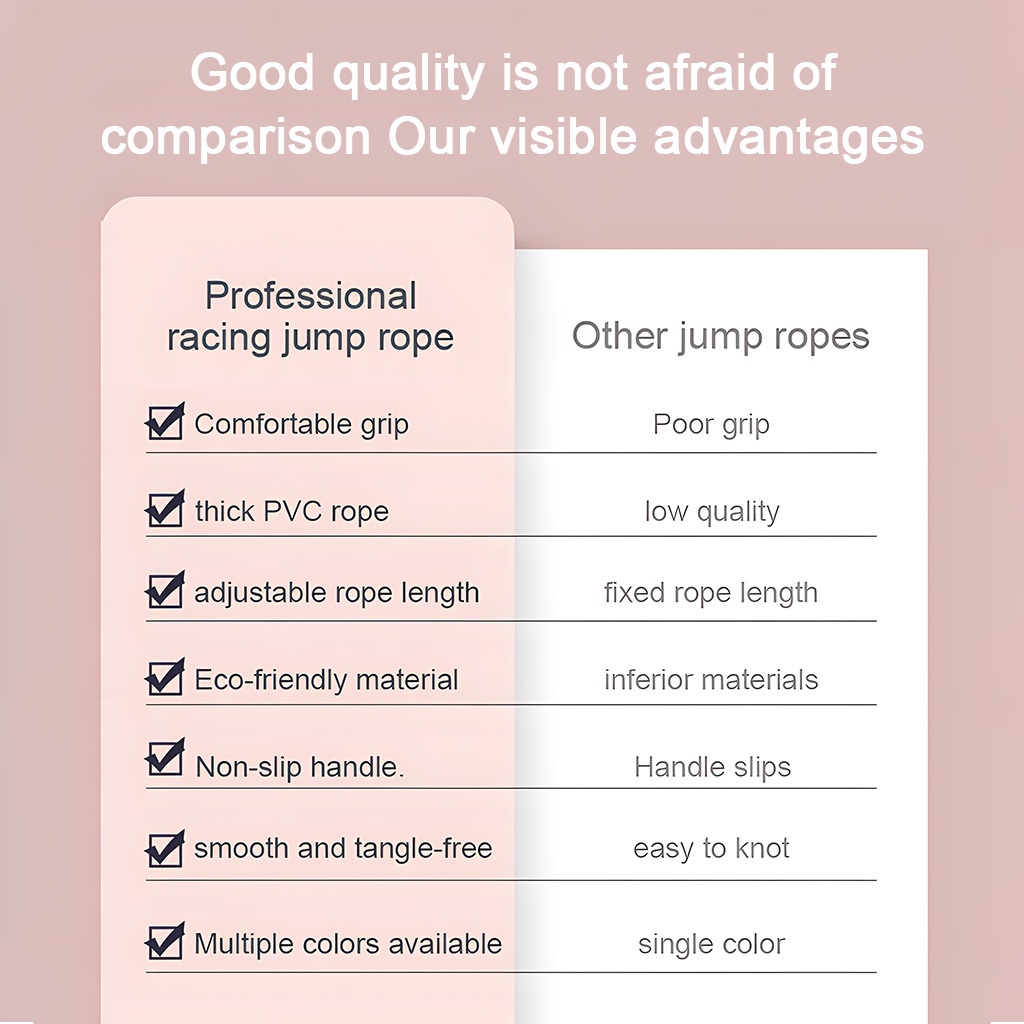 Good quality is not afraid of comparison Our visible advantages

| Professional racing jump rope | Other jump ropes |
|---|---|
| Comfortable grip | Poor grip |
| thick PVC rope | low quality |
| adjustable rope length | fixed rope length |
| Eco-friendly material | inferior materials |
| Non-slip handle. | Handle slips |
| smooth and tangle-free | easy to knot |
| Multiple colors available | single color |